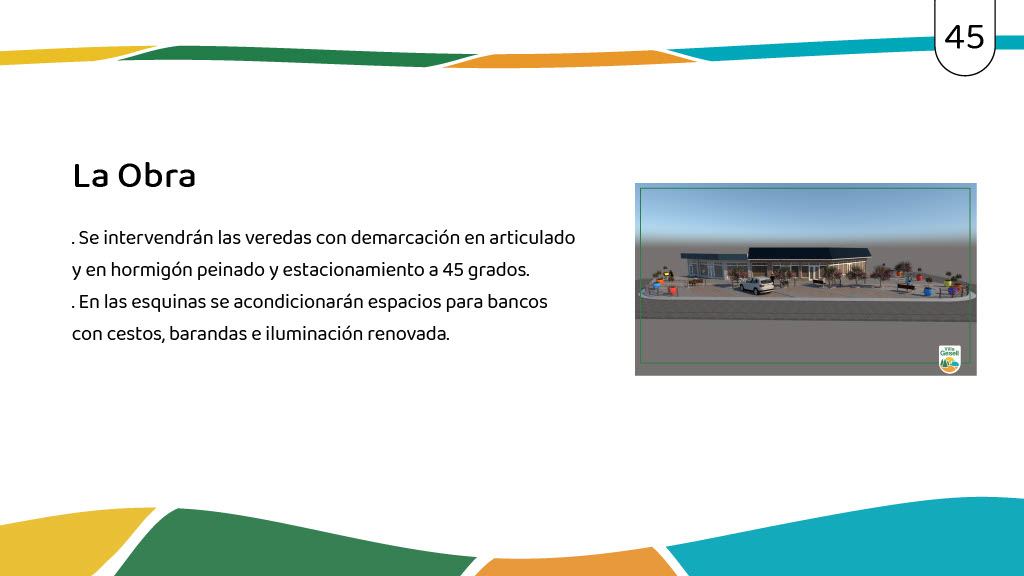 45

La Obra

. Se intervendrán las veredas con demarcación en articulado y en hormigón peinado y estacionamiento a 45 grados.
. En las esquinas se acondicionarán espacios para bancos con cestos, barandas e iluminación renovada.

Villa Gesell